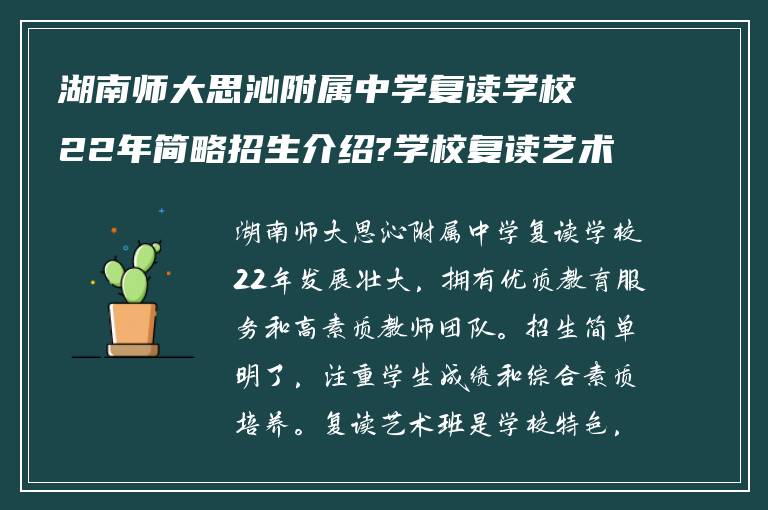 湖南师大思沁附属中学复读学校22年简略招生介绍?学校复读艺术

湖南师大思沁附属中学复读学校22年发展壮大，拥有优质教育服务和高素质教师团队。招生简单明了，注重学生成绩和综合素质培养。复读艺术班是学校特色，